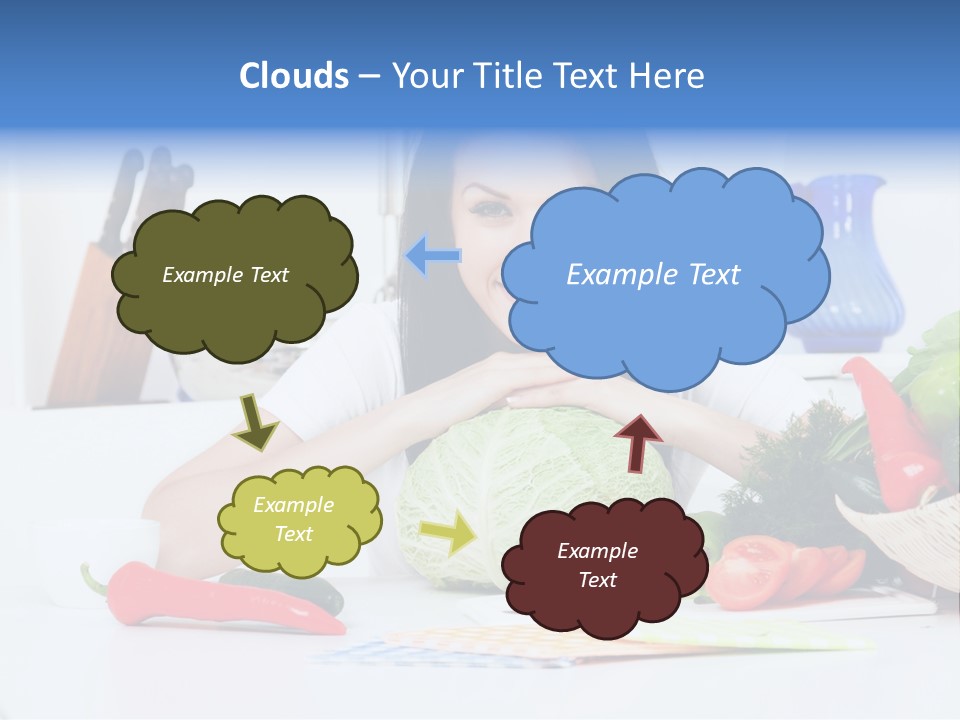 Clouds – Your Title Text Here

Example Text

Example Text

Example Text

Example Text